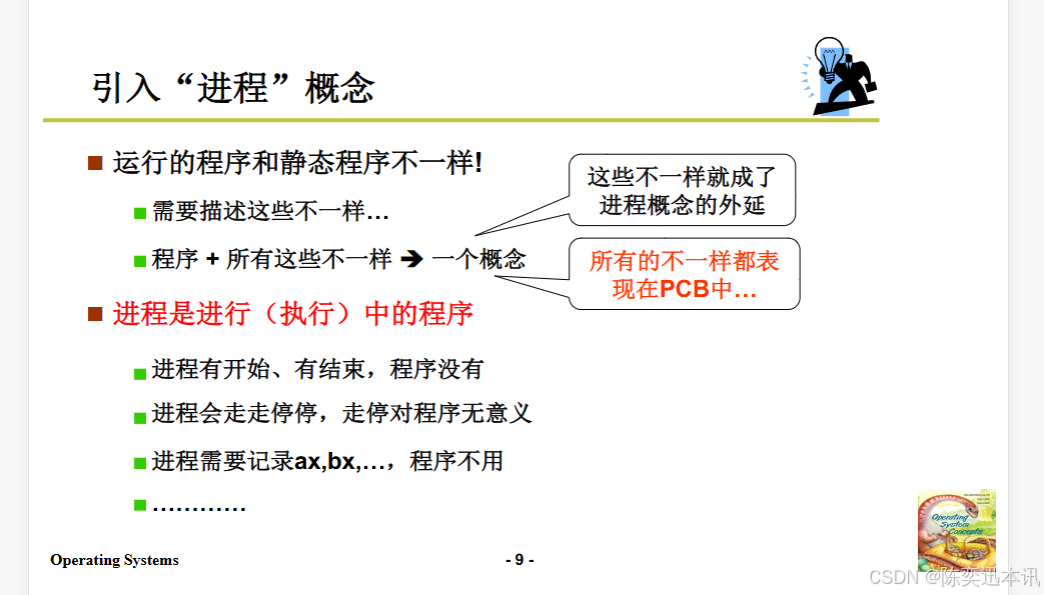 引入“进程”概念

运行的程序和静态程序不一样!

需要描述这些不一样…

程序 + 所有这些不一样 ➔ 一个概念

这些不一样就成了进程概念的外延

所有的不一样都表现在PCB中…

进程是进行（执行）中的程序

进程有开始、有结束，程序没有

进程会走走停停，走停对程序无意义

进程需要记录ax,bx,…，程序不用

…………

Operating Systems

- 9 -

Operating System Concepts

CSDN @陈奕迅本讯